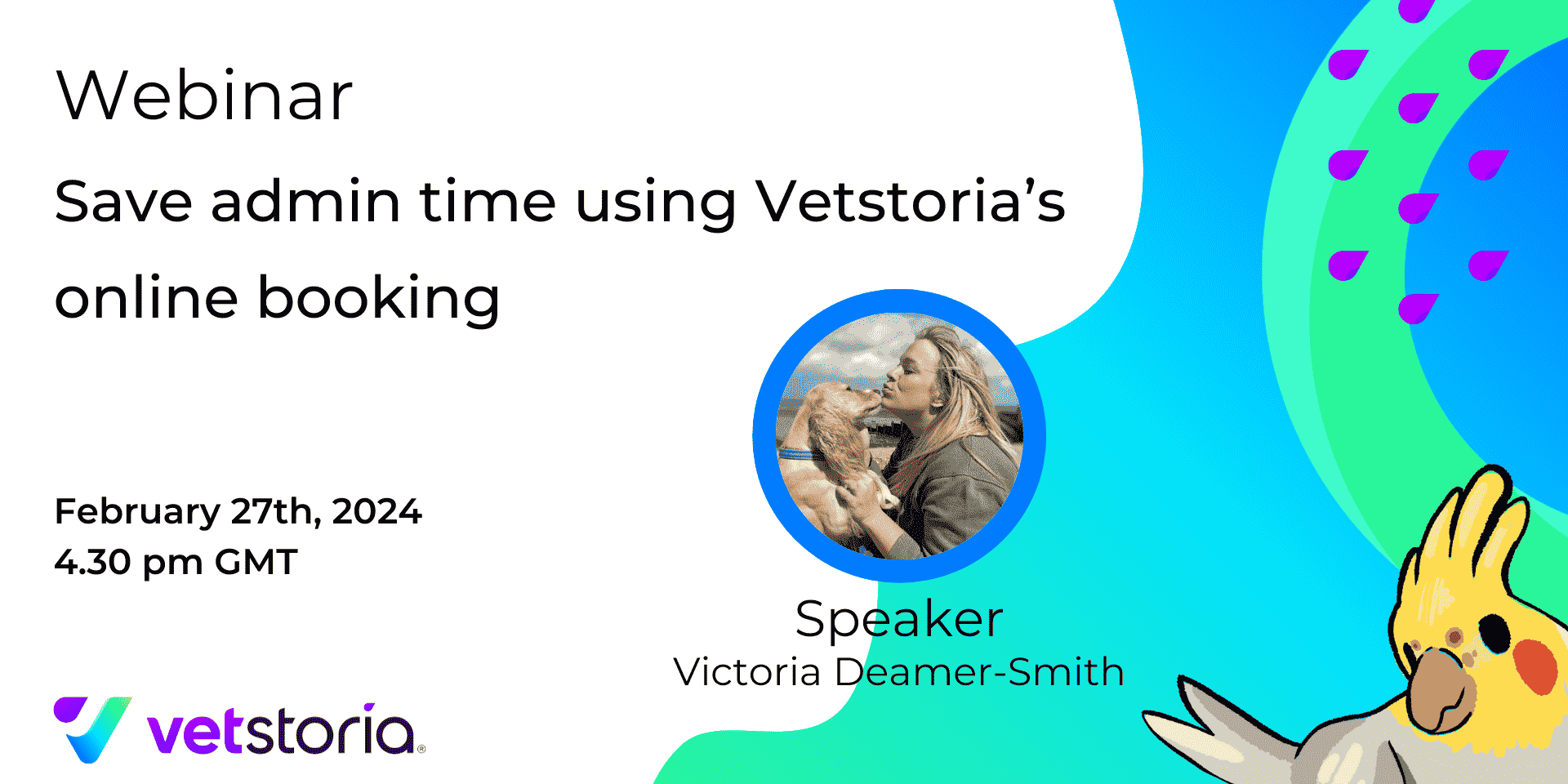 Webinar

Save admin time using Vetstoria's online booking

February 27th, 2024
4.30 pm GMT

Speaker
Victoria Deamer-Smith

vetstoria®